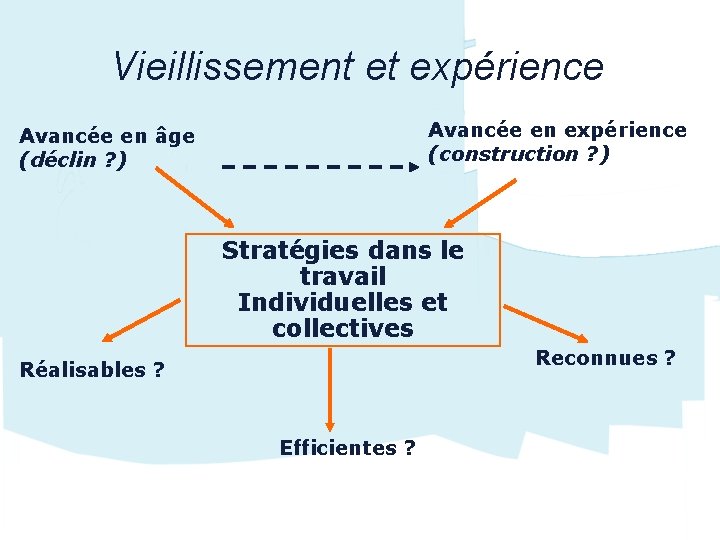 Vieillissement et expérience

Avancée en âge
(déclin ?)

Avancée en expérience
(construction ?)

Stratégies dans le travail
Individuelles et collectives

Réalisables ?

Reconnues ?

Efficientes ?